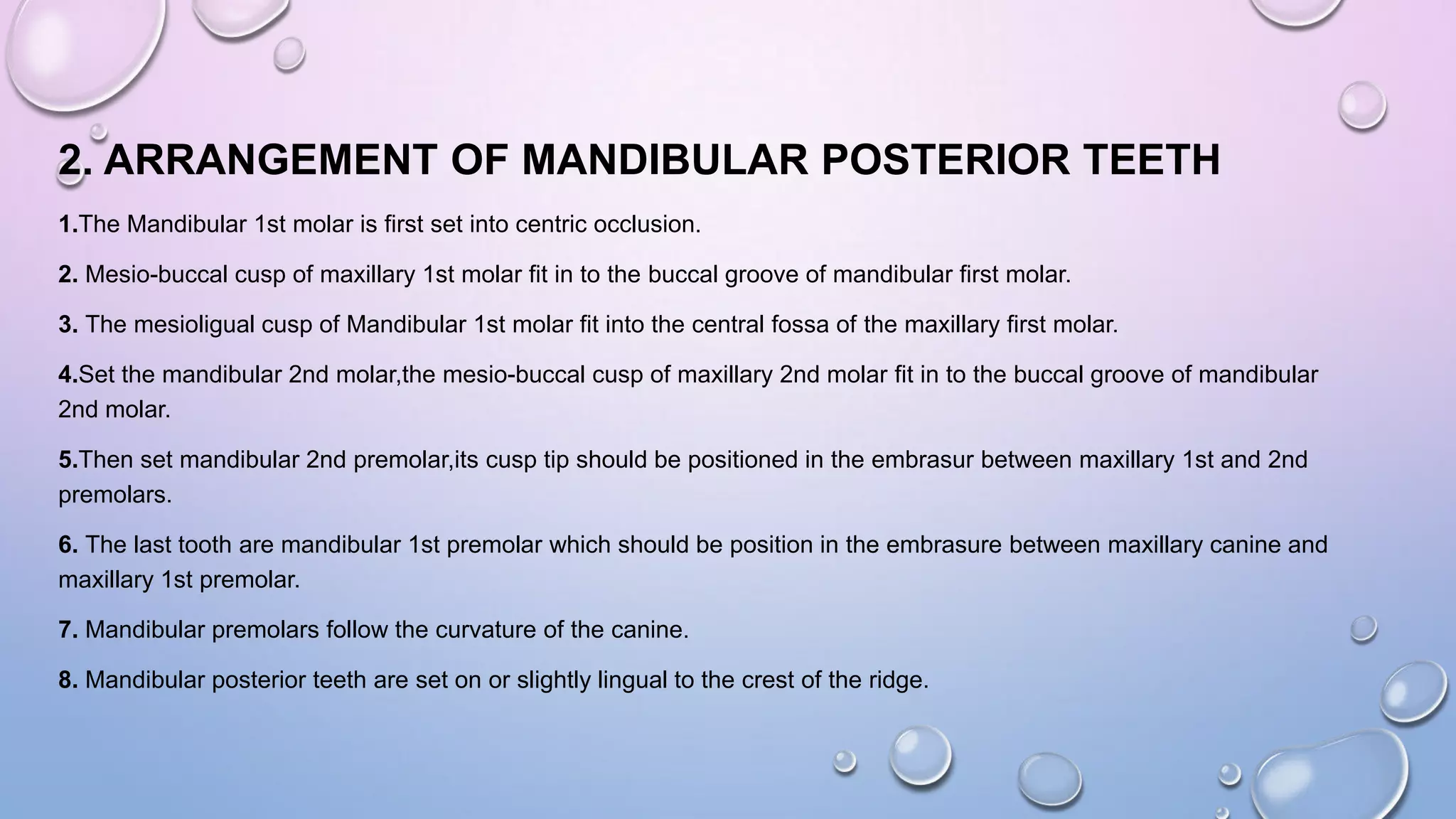 2. ARRANGEMENT OF MANDIBULAR POSTERIOR TEETH

1.The Mandibular 1st molar is first set into centric occlusion.

2. Mesio-buccal cusp of maxillary 1st molar fit in to the buccal groove of mandibular first molar.

3. The mesioligual cusp of Mandibular 1st molar fit into the central fossa of the maxillary first molar.

4.Set the mandibular 2nd molar,the mesio-buccal cusp of maxillary 2nd molar fit in to the buccal groove of mandibular 2nd molar.

5.Then set mandibular 2nd premolar,its cusp tip should be positioned in the embrasur between maxillary 1st and 2nd premolars.

6. The last tooth are mandibular 1st premolar which should be position in the embrasure between maxillary canine and maxillary 1st premolar.

7. Mandibular premolars follow the curvature of the canine.

8. Mandibular posterior teeth are set on or slightly lingual to the crest of the ridge.